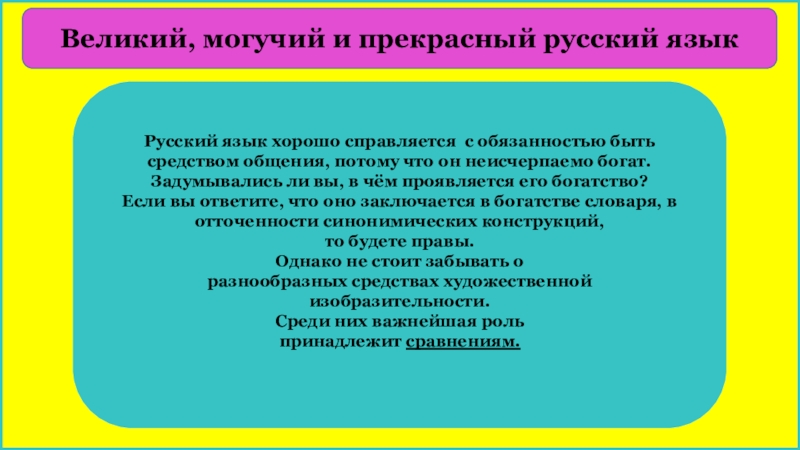 Великий, могучий и прекрасный русский язык

Русский язык хорошо справляется с обязанностью быть средством общения, потому что он неисчерпаемо богат. Задумывались ли вы, в чём проявляется его богатство? Если вы ответите, что оно заключается в богатстве словаря, в отточенности синонимических конструкций, то будете правы. Однако не стоит забывать о разнообразных средствах художественной изобразительности. Среди них важнейшая роль принадлежит сравнениям.